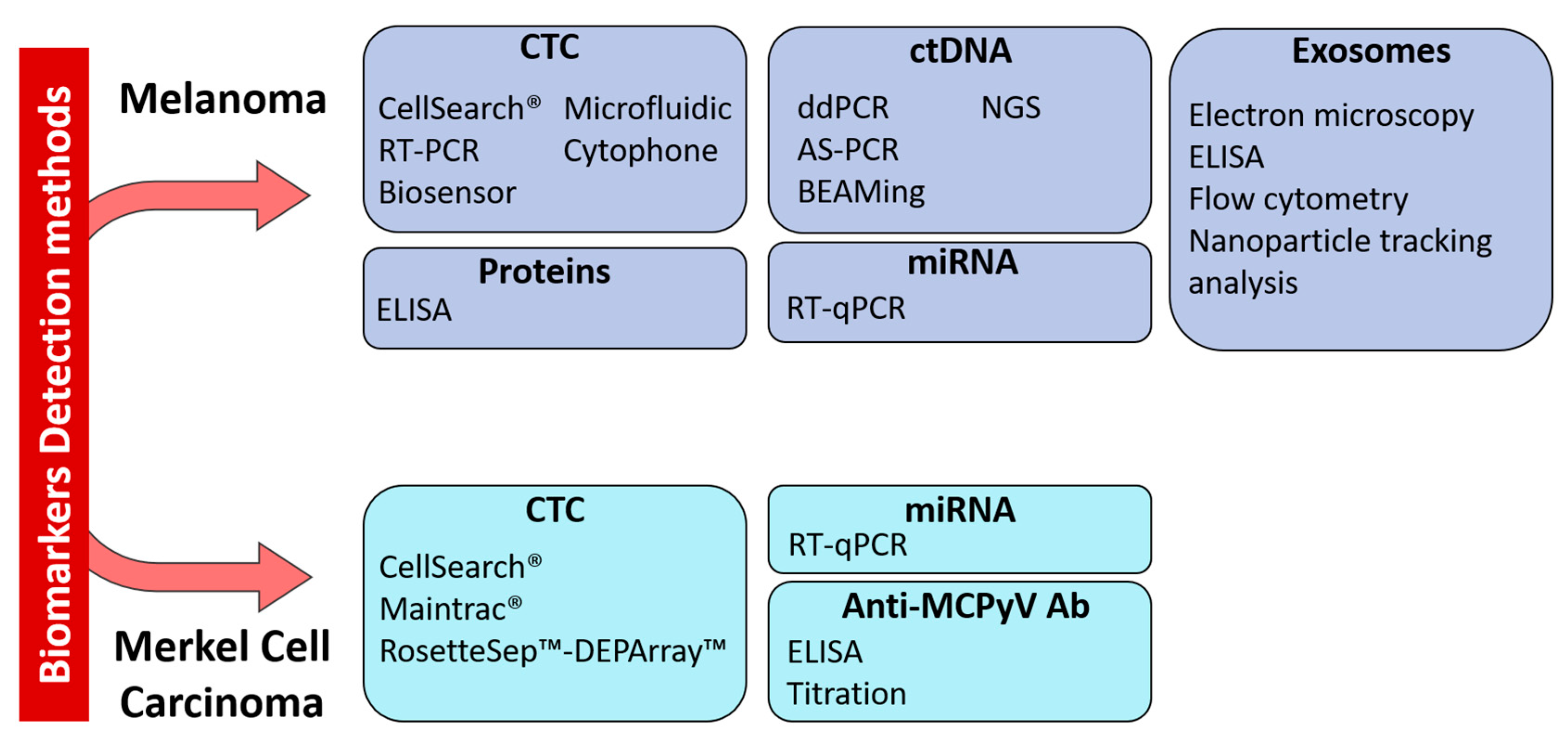 Biomarkers Detection methods

Melanoma

CTC
CellSearch® Microfluidic
RT-PCR Cytophone
Biosensor

ctDNA
ddPCR NGS
AS-PCR
BEAMing

Exosomes
Electron microscopy
ELISA
Flow cytometry
Nanoparticle tracking analysis

Proteins
ELISA

miRNA
RT-qPCR

Merkel Cell Carcinoma

CTC
CellSearch®
Maintrac®
RosetteSep™-DEPArray™

miRNA
RT-qPCR

Anti-MCPyV Ab
ELISA
Titration